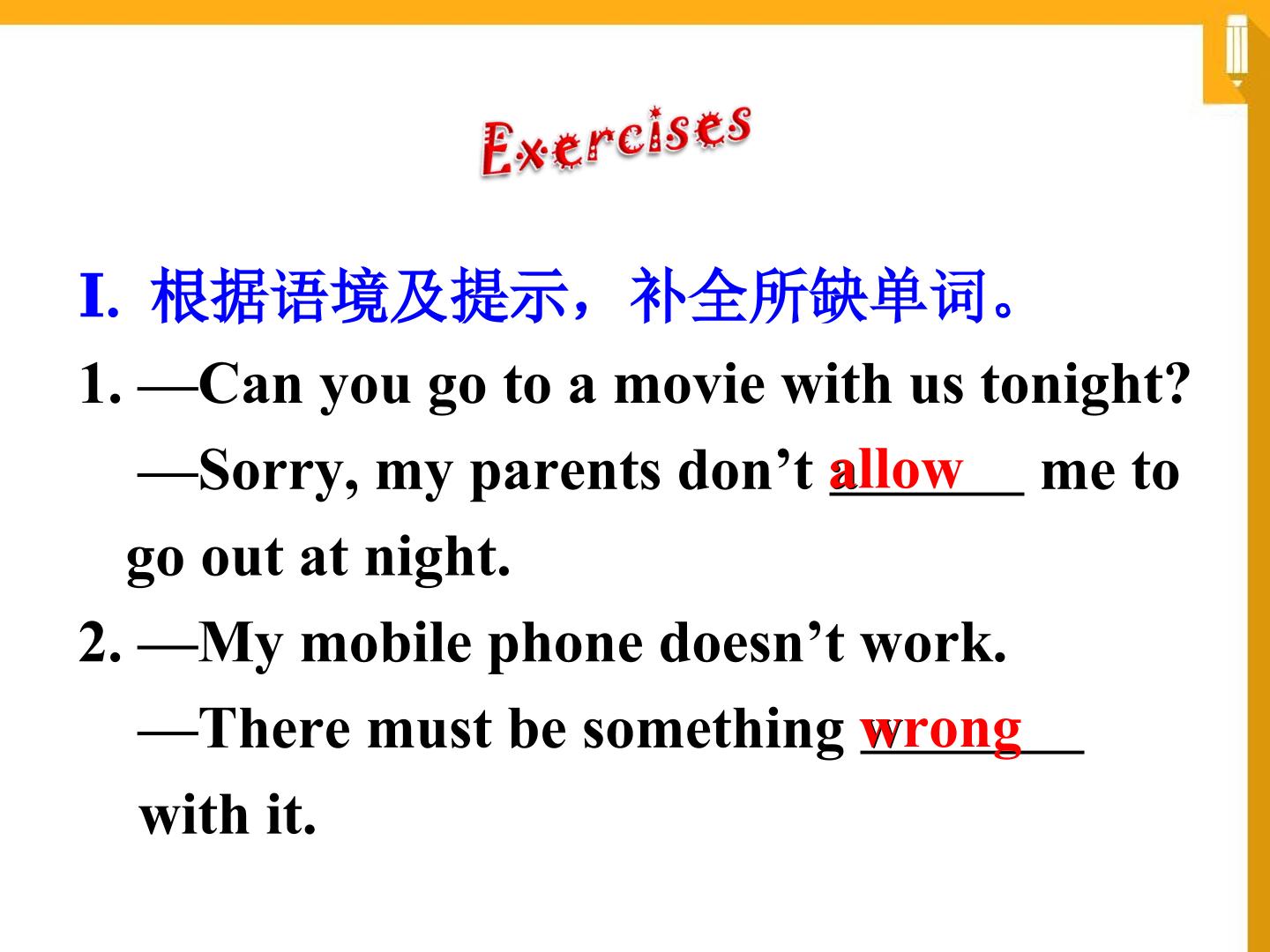 Exercises

I. 根据语境及提示，补全所缺单词。

1. —Can you go to a movie with us tonight?

—Sorry, my parents don't allow me to go out at night.

2. —My mobile phone doesn't work.

—There must be something wrong with it.